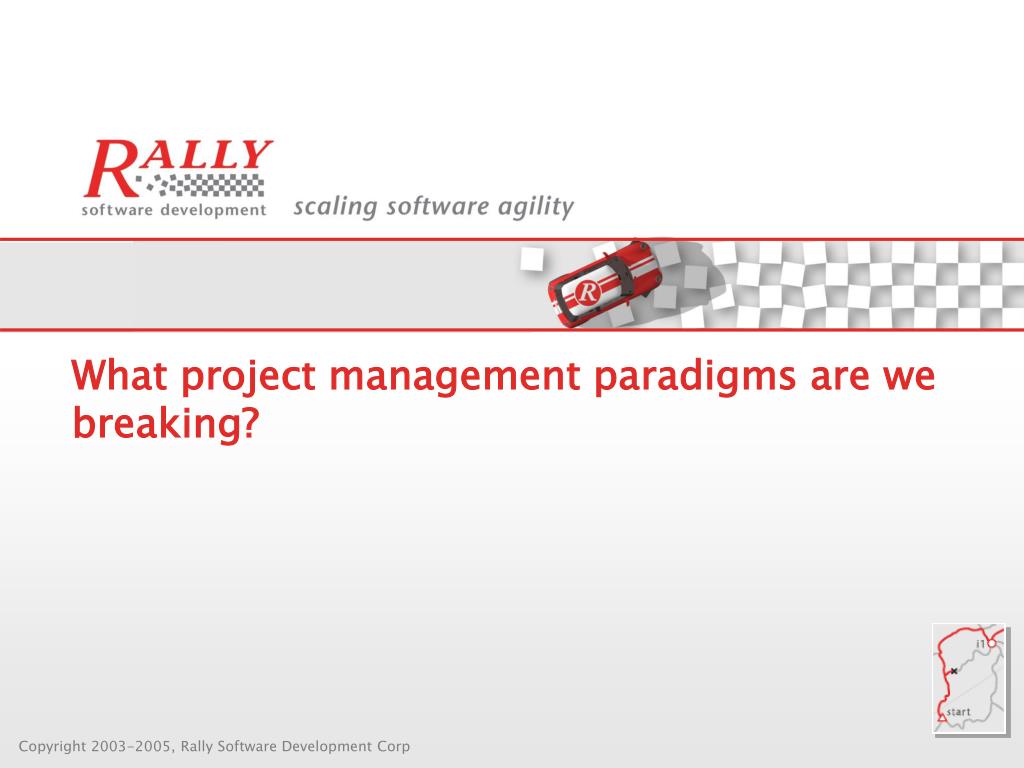 RALLY
software development

scaling software agility

R

What project management paradigms are we breaking?

i1

start

Copyright 2003-2005, Rally Software Development Corp